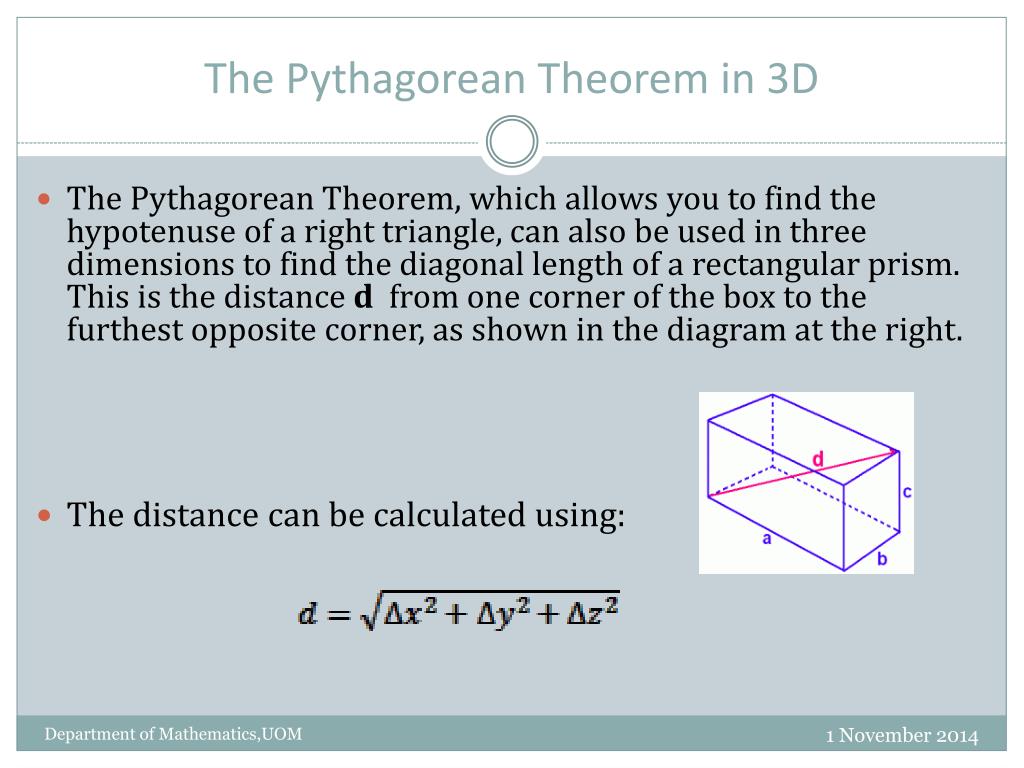 The Pythagorean Theorem in 3D

The Pythagorean Theorem, which allows you to find the hypotenuse of a right triangle, can also be used in three dimensions to find the diagonal length of a rectangular prism. This is the distance **d** from one corner of the box to the furthest opposite corner, as shown in the diagram at the right.

d

c

a

b

The distance can be calculated using:

$d = \sqrt{\Delta x^2 + \Delta y^2 + \Delta z^2}$

Department of Mathematics,UOM

1 November 2014